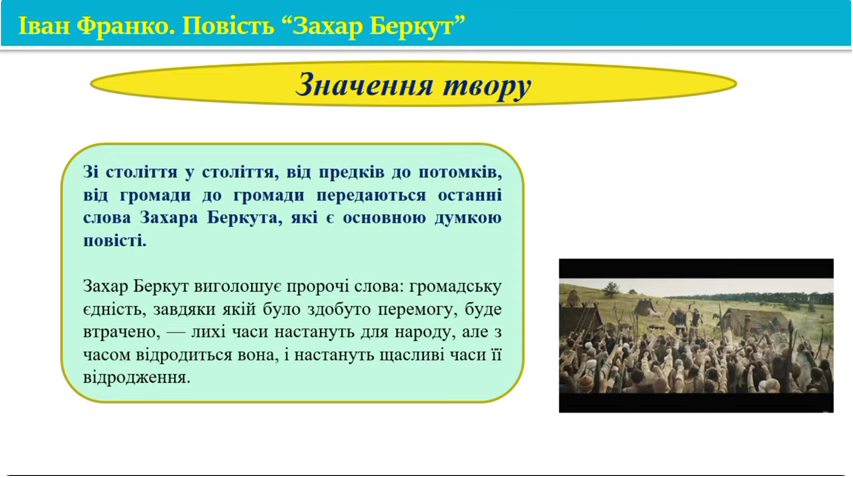 Іван Франко. Повість “Захар Беркут”

Значення твору

Зі століття у століття, від предків до потомків, від громади до громади передаються останні слова Захара Беркута, які є основною думкою повісті.

Захар Беркут виголошує пророчі слова: громадську єдність, завдяки якій було здобуто перемогу, буде втрачено, — лихі часи настануть для народу, але з часом відродиться вона, і настануть щасливі часи її відродження.